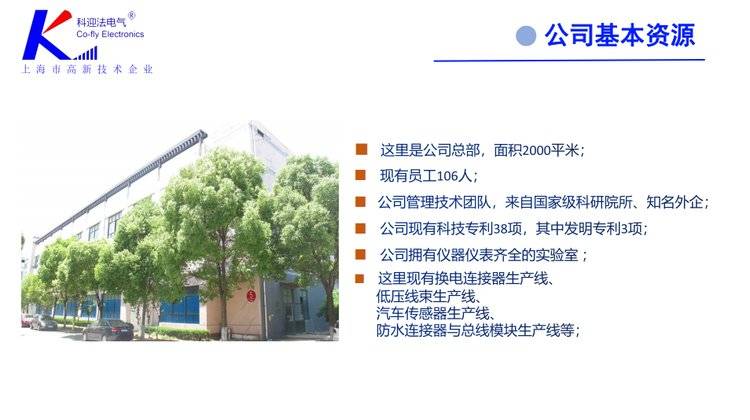 科迎法电气®
Co-fly Electronics
上海市高新技术企业

公司基本资源

这里是公司总部，面积2000平米；

现有员工106人；

公司管理技术团队，来自国家级科研院所、知名外企；

公司现有科技专利38项，其中发明专利3项；

公司拥有仪器仪表齐全的实验室；

这里现有换电连接器生产线、
低压线束生产线、
汽车传感器生产线、
防水连接器与总线模块生产线等；